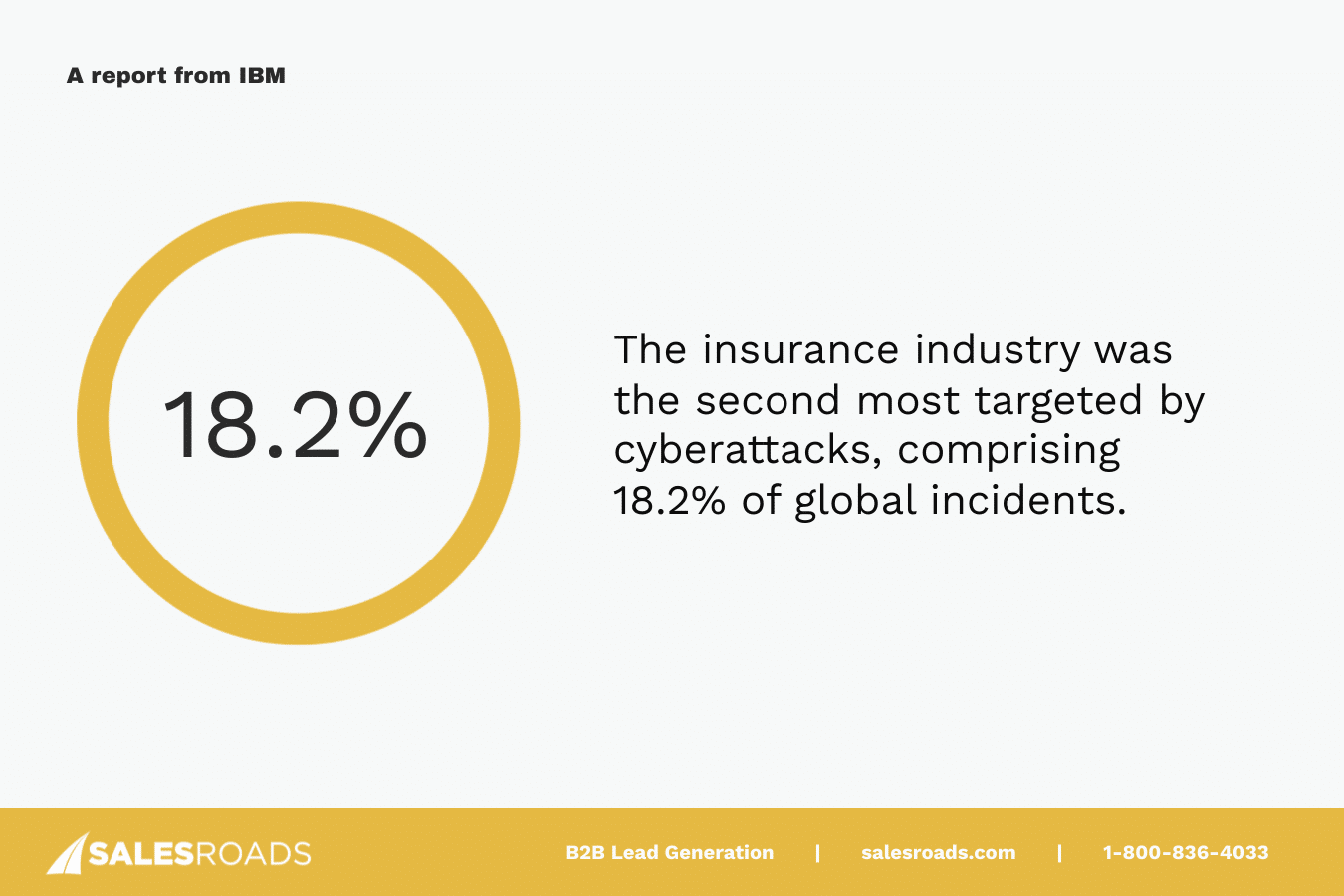 A report from IBM

18.2%

The insurance industry was the second most targeted by cyberattacks, comprising 18.2% of global incidents.

SALESROADS

B2B Lead Generation | salesroads.com | 1-800-836-4033